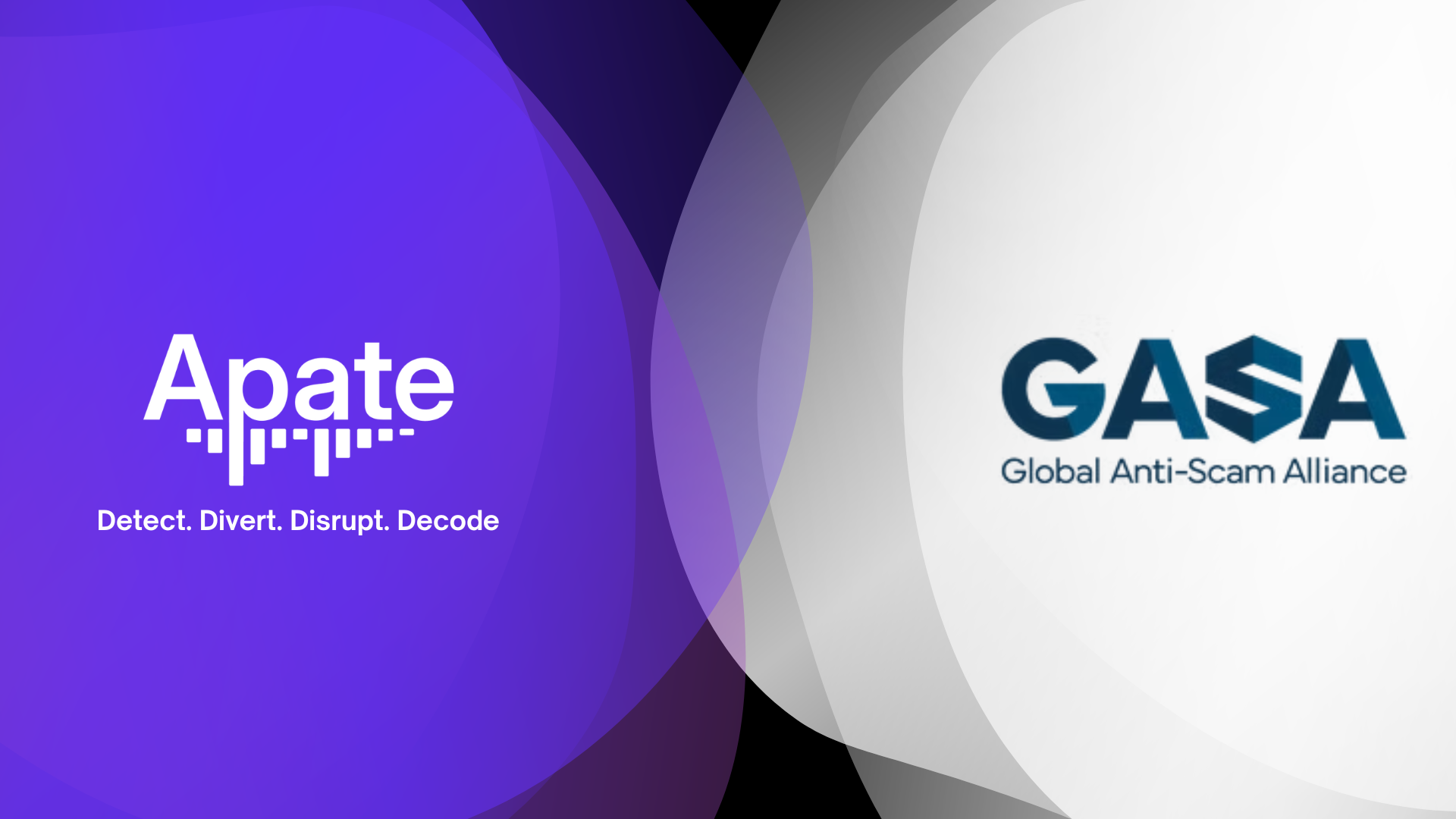 Apate

Detect. Divert. Disrupt. Decode

GASA

Global Anti-Scam Alliance